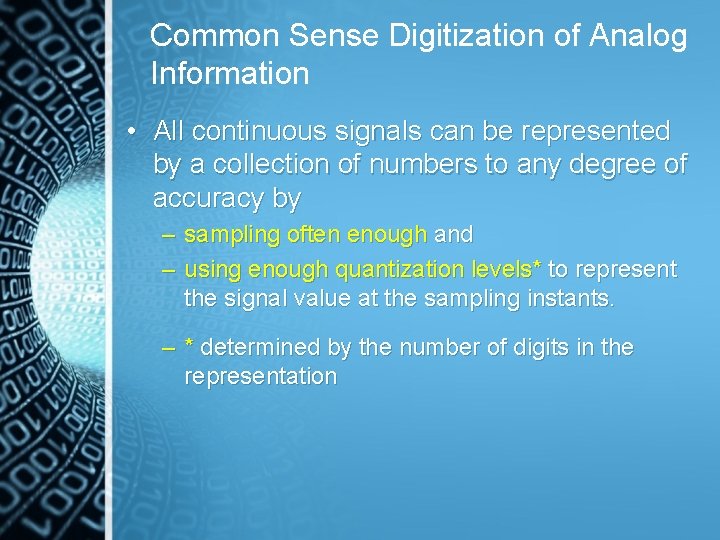 Common Sense Digitization of Analog Information

• All continuous signals can be represented by a collection of numbers to any degree of accuracy by

– sampling often enough and

– using enough quantization levels* to represent the signal value at the sampling instants.

– * determined by the number of digits in the representation